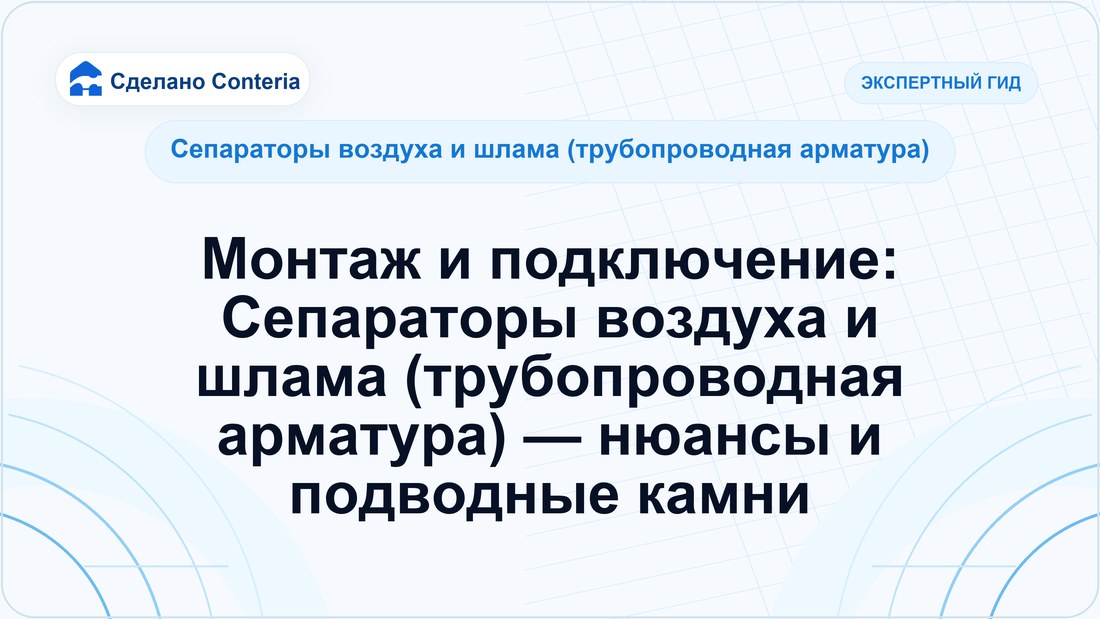 Сделано Conteria

ЭКСПЕРТНЫЙ ГИД

Сепараторы воздуха и шлама (трубопроводная арматура)

Монтаж и подключение: Сепараторы воздуха и шлама (трубопроводная арматура) — нюансы и подводные камни